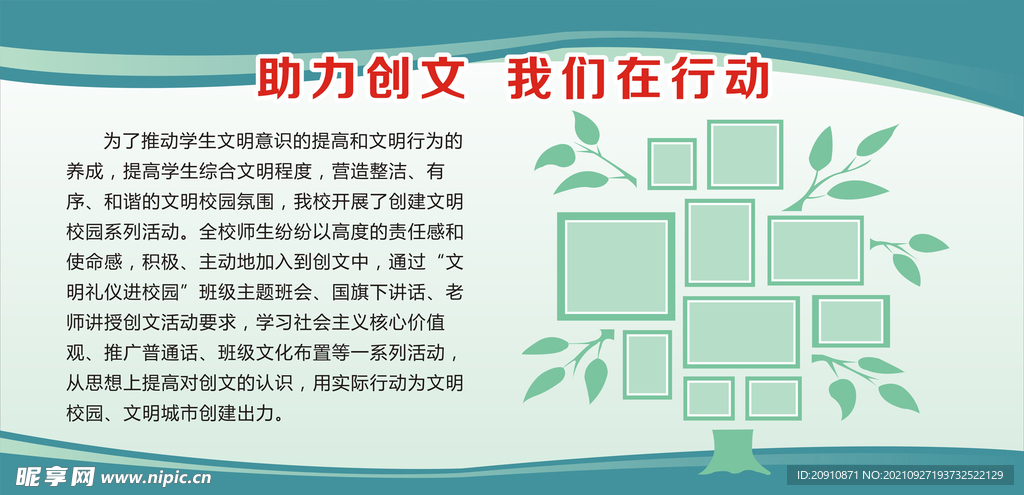 助力创文　我们在行动

为了推动学生文明意识的提高和文明行为的养成，提高学生综合文明程度，营造整洁、有序、和谐的文明校园氛围，我校开展了创建文明校园系列活动。全校师生纷纷以高度的责任感和使命感，积极、主动地加入到创文中，通过“文明礼仪进校园”班级主题班会、国旗下讲话、老师讲授创文活动要求，学习社会主义核心价值观、推广普通话、班级文化布置等一系列活动，从思想上提高对创文的认识，用实际行动为文明校园、文明城市创建出力。

昵享网 www.nipic.cn

ID:20910871 NO:20210927193732522129